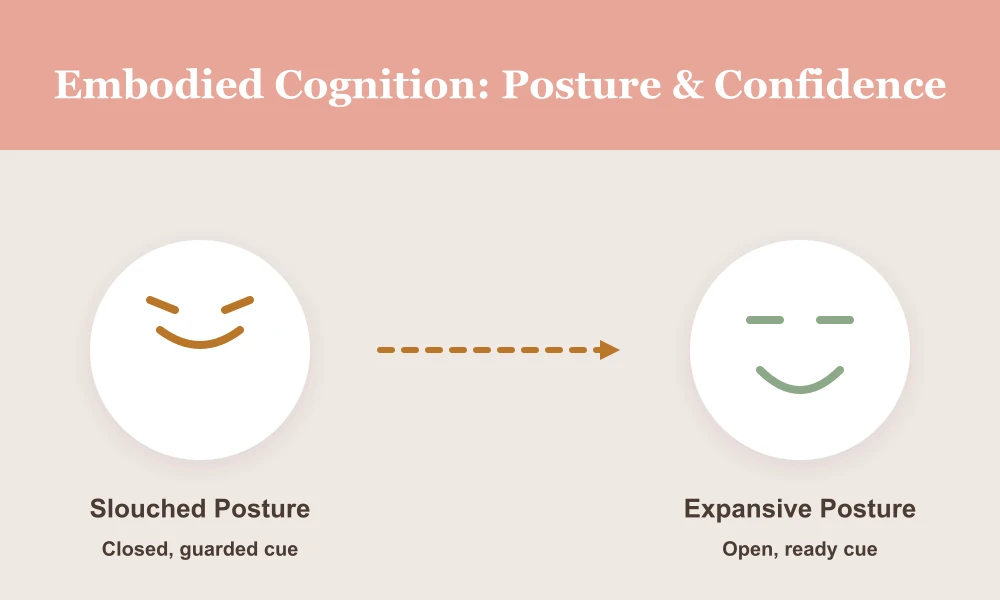 Embodied Cognition: Posture & Confidence

Slouched Posture
Closed, guarded cue

Expansive Posture
Open, ready cue